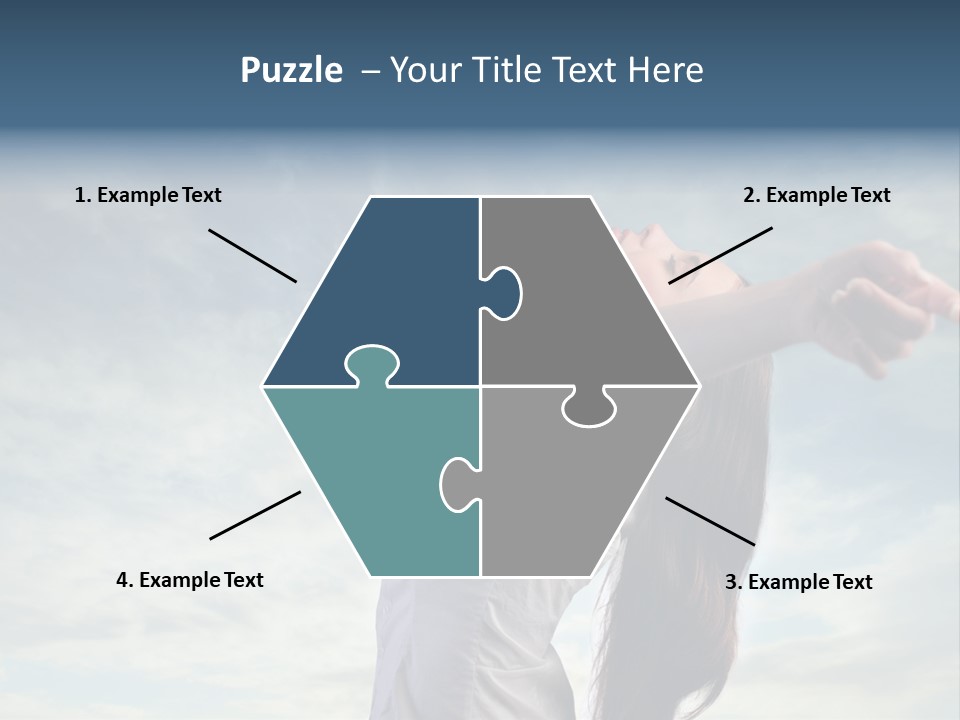 Puzzle – Your Title Text Here

1. Example Text

2. Example Text

4. Example Text

3. Example Text